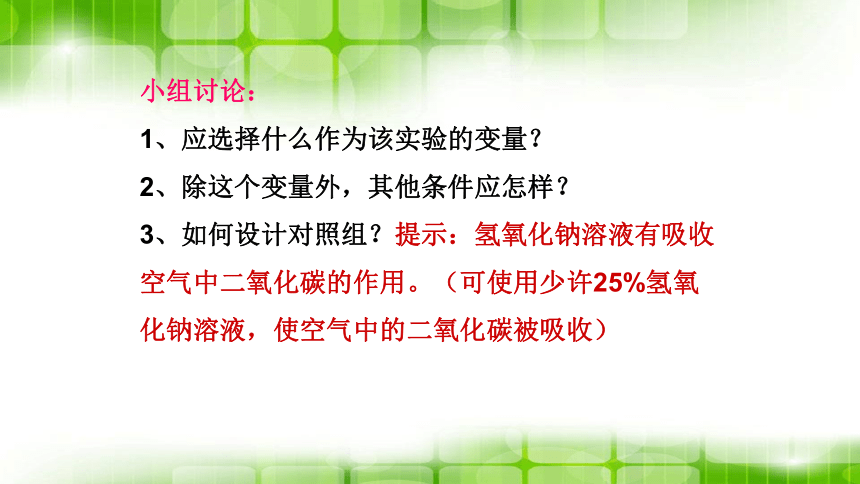 小组讨论：

1、应选择什么作为该实验的变量？

2、除这个变量外，其他条件应怎样？

3、如何设计对照组？提示：氢氧化钠溶液有吸收空气中二氧化碳的作用。（可使用少许25%氢氧化钠溶液，使空气中的二氧化碳被吸收）